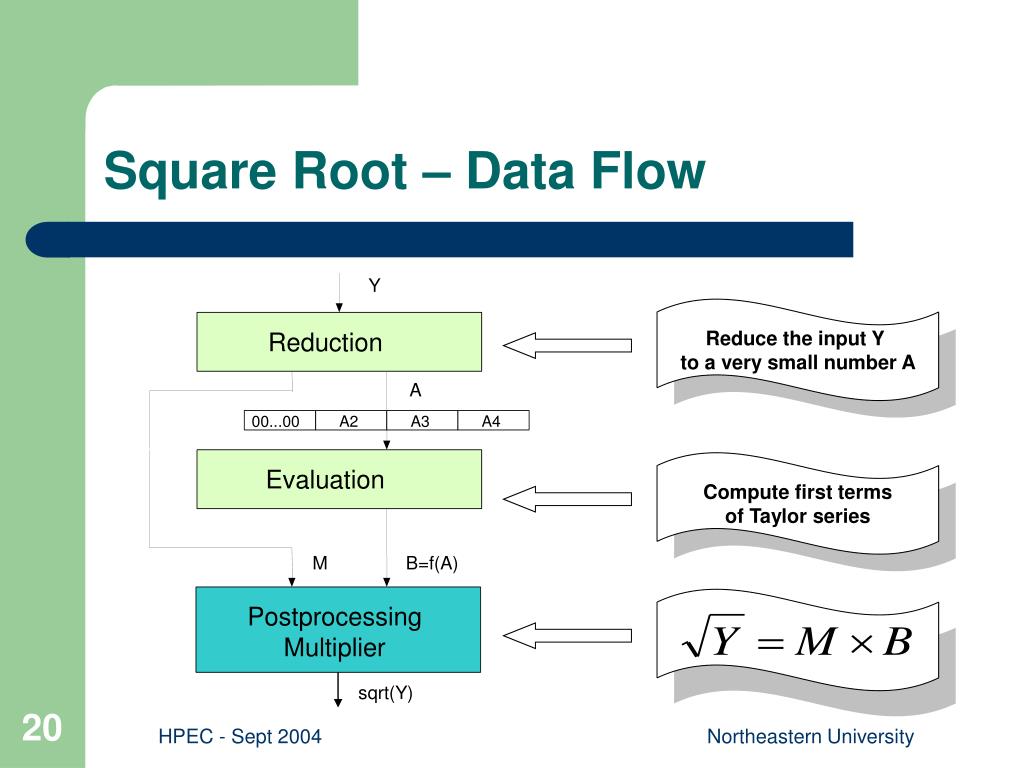 Square Root – Data Flow

Y

Reduction

Reduce the input Y to a very small number A

A

| 00...00 | A2 | A3 | A4 |
|---|---|---|---|

Evaluation

Compute first terms of Taylor series

M

B=f(A)

Postprocessing Multiplier

$\sqrt{Y} = M \times B$

sqrt(Y)

20

HPEC - Sept 2004

Northeastern University